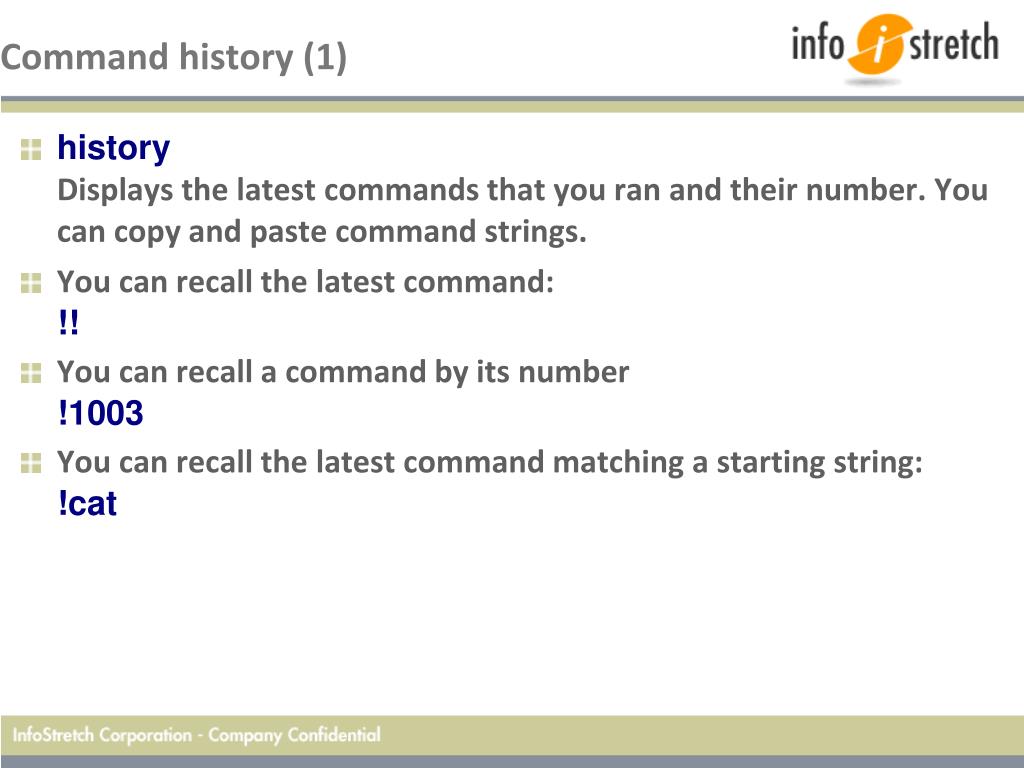 Command history (1)

info i stretch

history
Displays the latest commands that you ran and their number. You can copy and paste command strings.

You can recall the latest command:
!!

You can recall a command by its number
!1003

You can recall the latest command matching a starting string:
!cat

InfoStretch Corporation - Company Confidential